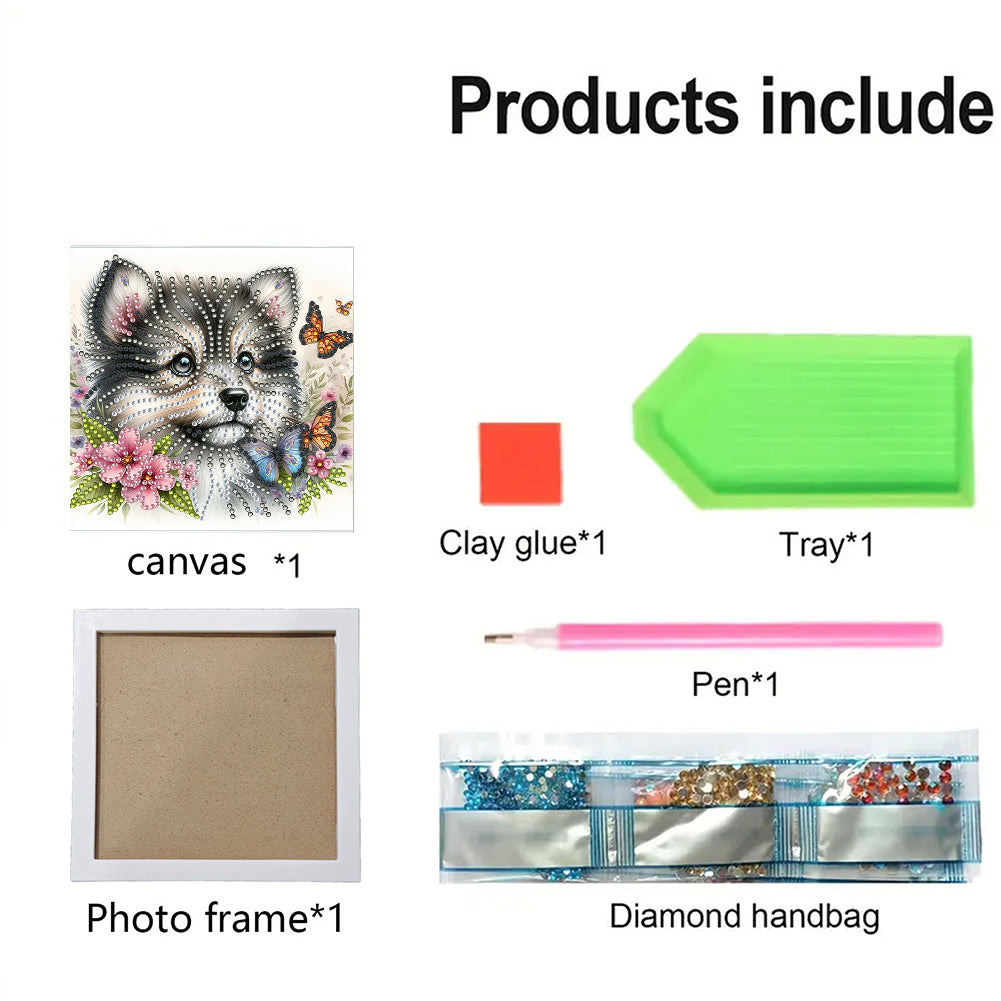 Products include

canvas *1

Clay glue*1

Tray*1

Pen*1

Photo frame*1

Diamond handbag